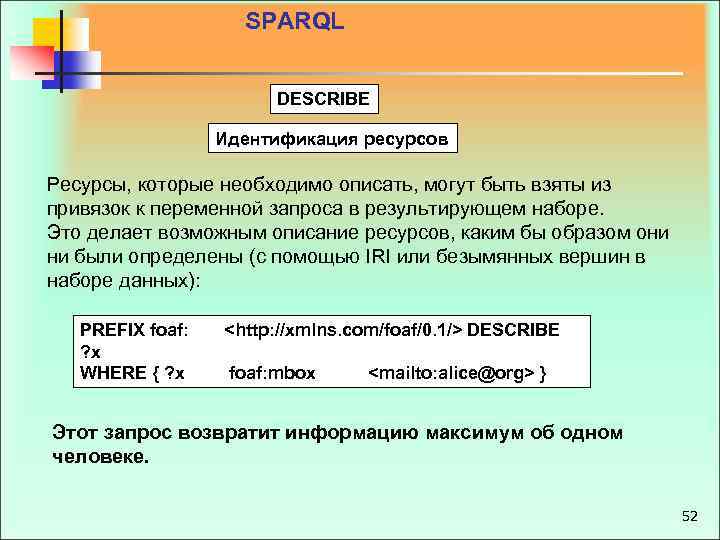 SPARQL

DESCRIBE

Идентификация ресурсов

Ресурсы, которые необходимо описать, могут быть взяты из привязок к переменной запроса в результирующем наборе. Это делает возможным описание ресурсов, каким бы образом они ни были определены (с помощью IRI или безымянных вершин в наборе данных):

PREFIX foaf: <http://xmlns.com/foaf/0.1/> DESCRIBE ?x
WHERE { ?x foaf:mbox <mailto:alice@org> }

Этот запрос возвратит информацию максимум об одном человеке.

52